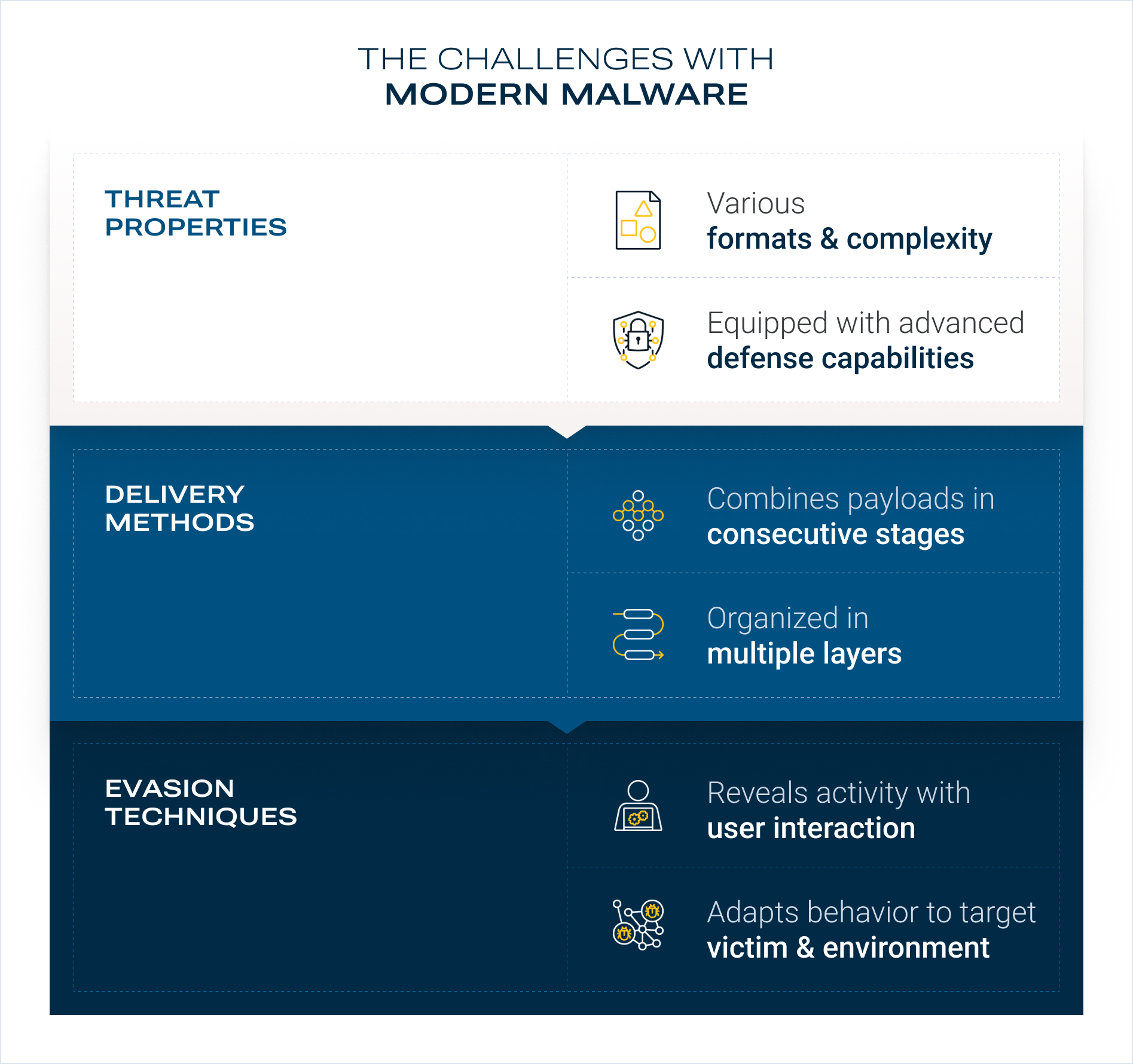 THE CHALLENGES WITH
MODERN MALWARE

THREAT PROPERTIES

Various
formats & complexity

Equipped with advanced
defense capabilities

DELIVERY METHODS

Combines payloads in
consecutive stages

Organized in
multiple layers

EVASION TECHNIQUES

Reveals activity with
user interaction

Adapts behavior to target
victim & environment